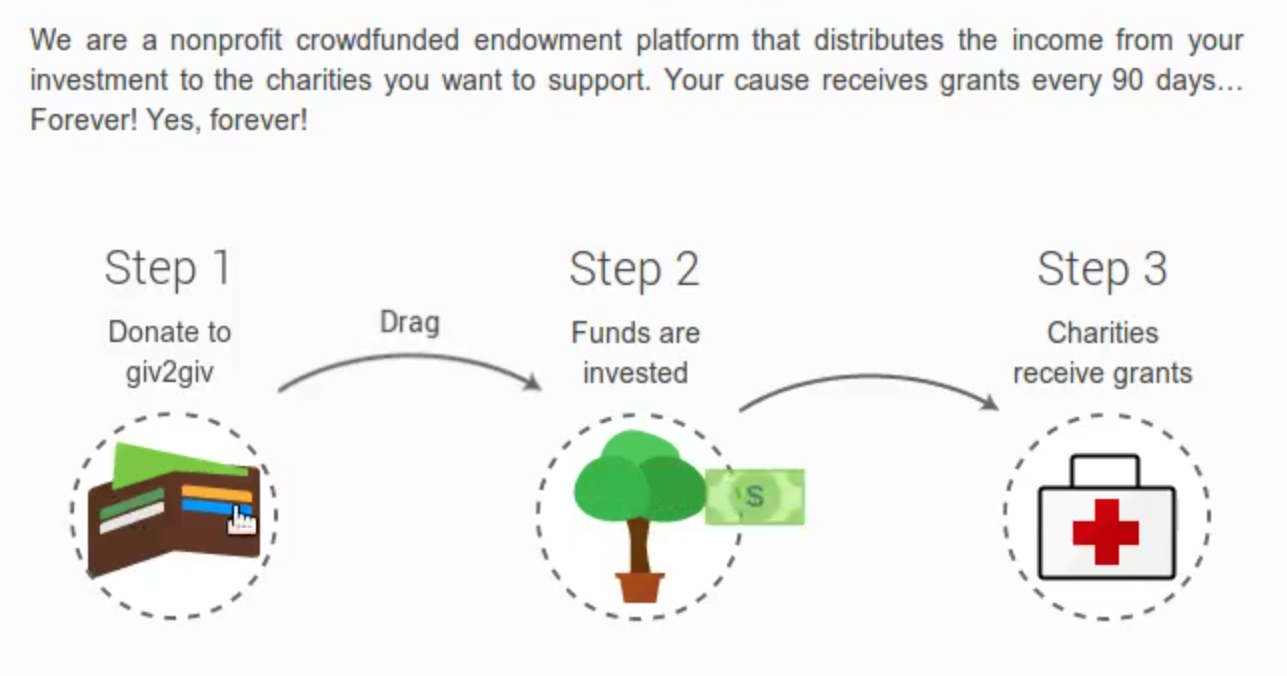 We are a nonprofit crowdfunded endowment platform that distributes the income from your investment to the charities you want to support. Your cause receives grants every 90 days... Forever! Yes, forever!

Step 1
Donate to giv2giv

Drag

Step 2
Funds are invested

$

Step 3
Charities receive grants